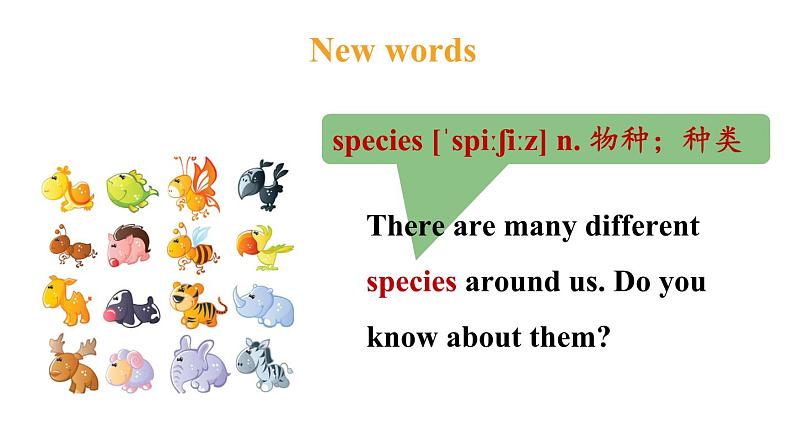 New words

species [ˈspiːʃiːz] n. 物种；种类

There are many different species around us. Do you know about them?